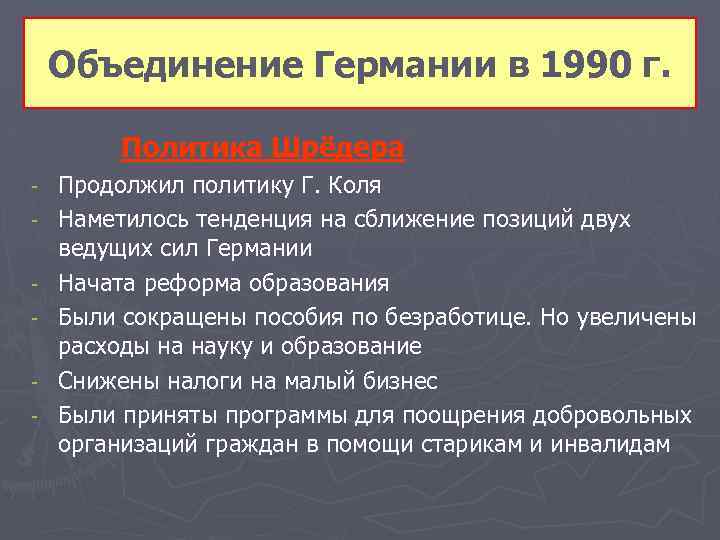 Объединение Германии в 1990 г.

Политика Шрёдера

- Продолжил политику Г. Коля
- Наметилось тенденция на сближение позиций двух ведущих сил Германии
- Начата реформа образования
- Были сокращены пособия по безработице. Но увеличены расходы на науку и образование
- Снижены налоги на малый бизнес
- Были приняты программы для поощрения добровольных организаций граждан в помощи старикам и инвалидам